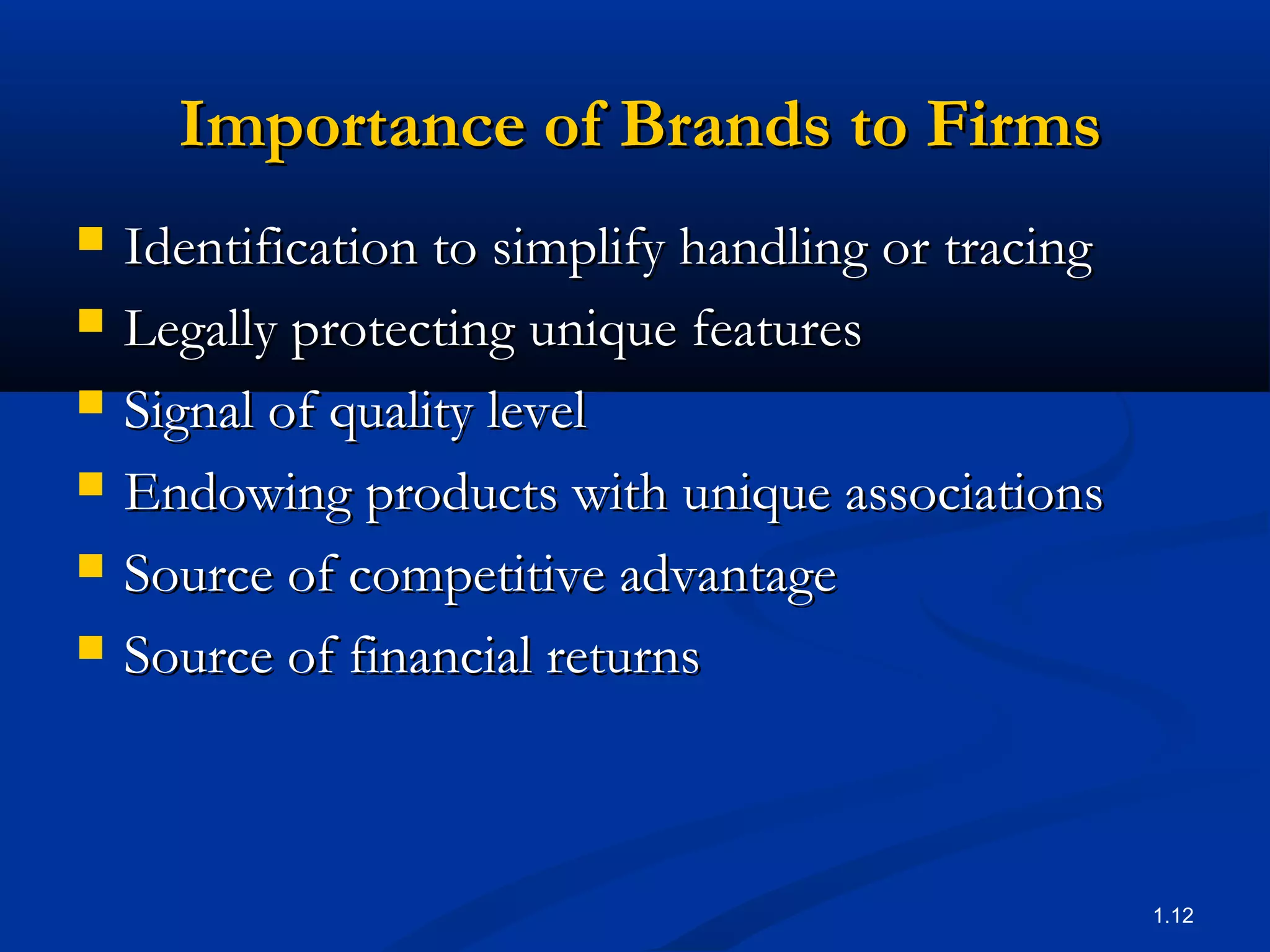 Importance of Brands to Firms

- Identification to simplify handling or tracing
- Legally protecting unique features
- Signal of quality level
- Endowing products with unique associations
- Source of competitive advantage
- Source of financial returns

1.12